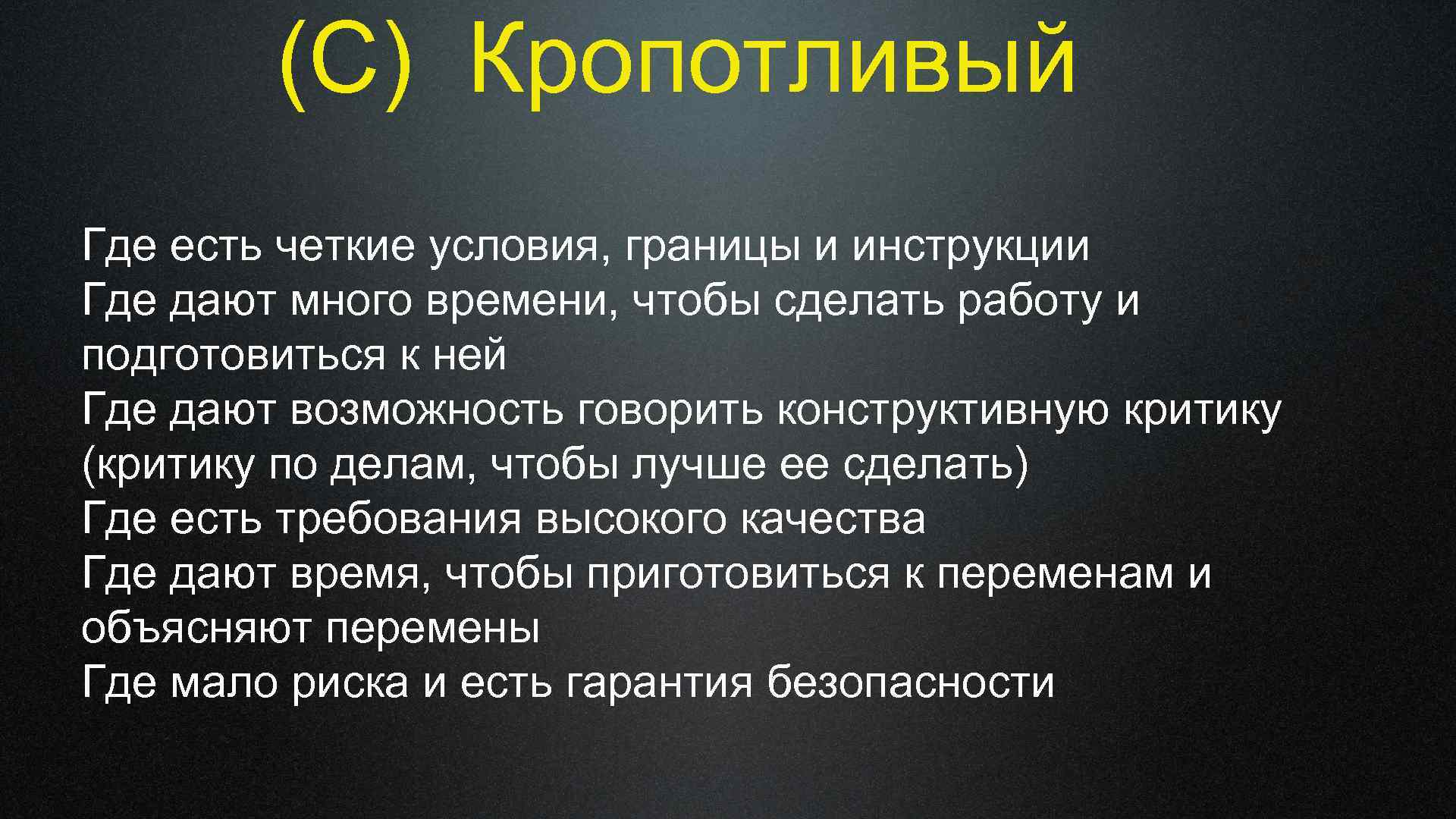 (С) Кропотливый

Где есть четкие условия, границы и инструкции
Где дают много времени, чтобы сделать работу и подготовиться к ней
Где дают возможность говорить конструктивную критику (критику по делам, чтобы лучше ее сделать)
Где есть требования высокого качества
Где дают время, чтобы приготовиться к переменам и объясняют перемены
Где мало риска и есть гарантия безопасности